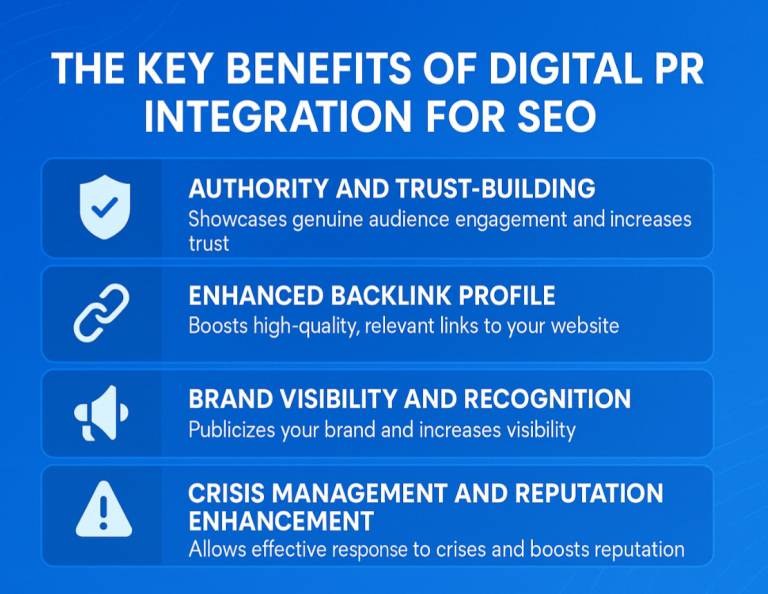 THE KEY BENEFITS OF DIGITAL PR INTEGRATION FOR SEO

AUTHORITY AND TRUST-BUILDING
Showcases genuine audience engagement and increases trust

ENHANCED BACKLINK PROFILE
Boosts high-quality, relevant links to your website

BRAND VISIBILITY AND RECOGNITION
Publicizes your brand and increases visibility

CRISIS MANAGEMENT AND REPUTATION ENHANCEMENT
Allows effective response to crises and boosts reputation